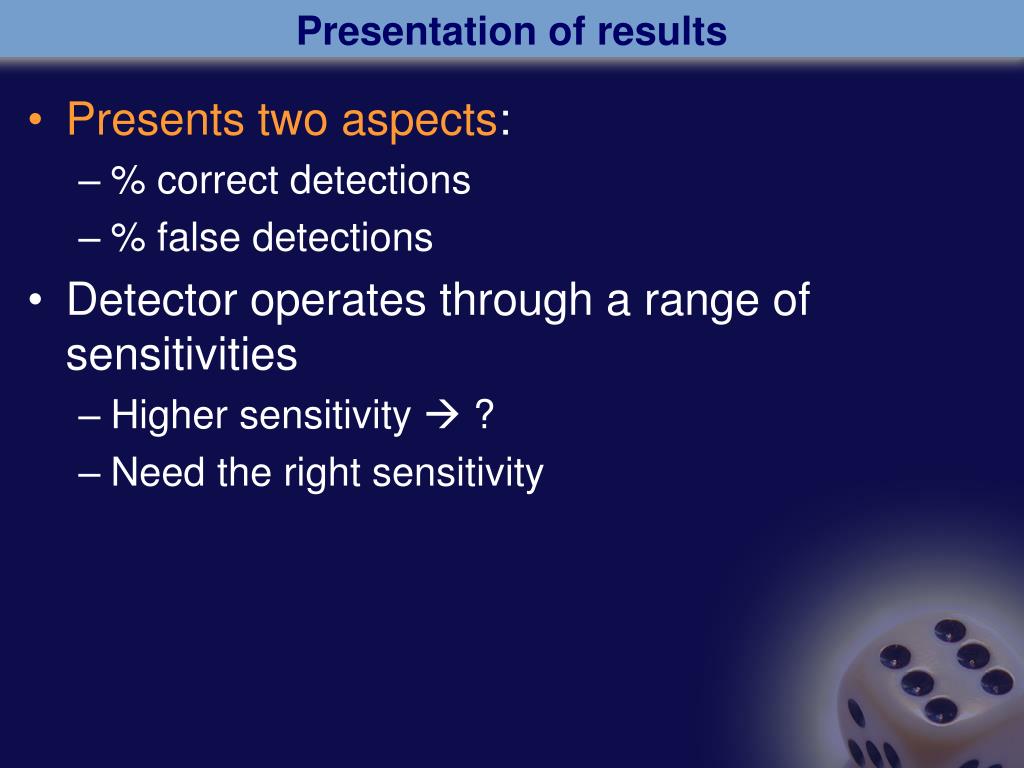 Presentation of results

• Presents two aspects:
– % correct detections
– % false detections

• Detector operates through a range of sensitivities
– Higher sensitivity → ?
– Need the right sensitivity